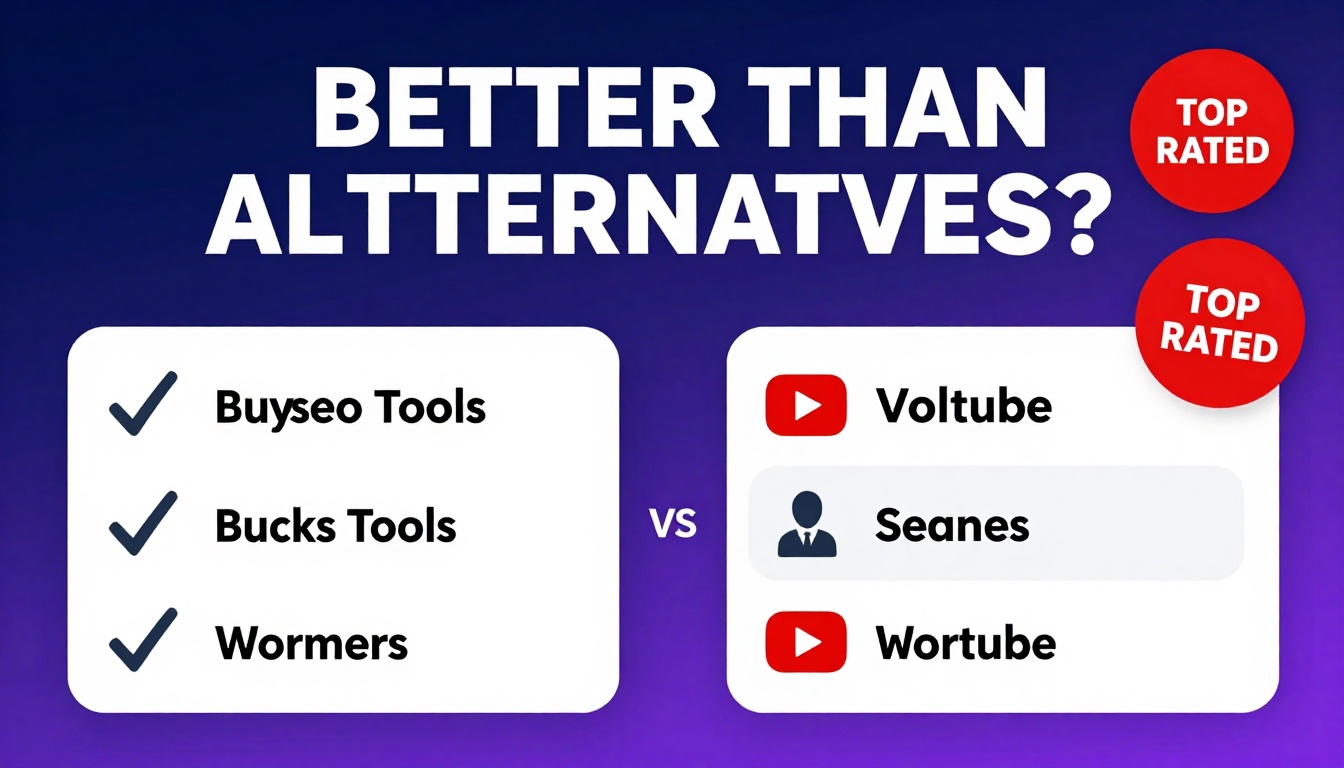 BETTER THAN ALTTERNATVES?

TOP RATED

TOP RATED

Buyseo Tools

Bucks Tools

Wormers

VS

Voltube

Seanes

Wortube